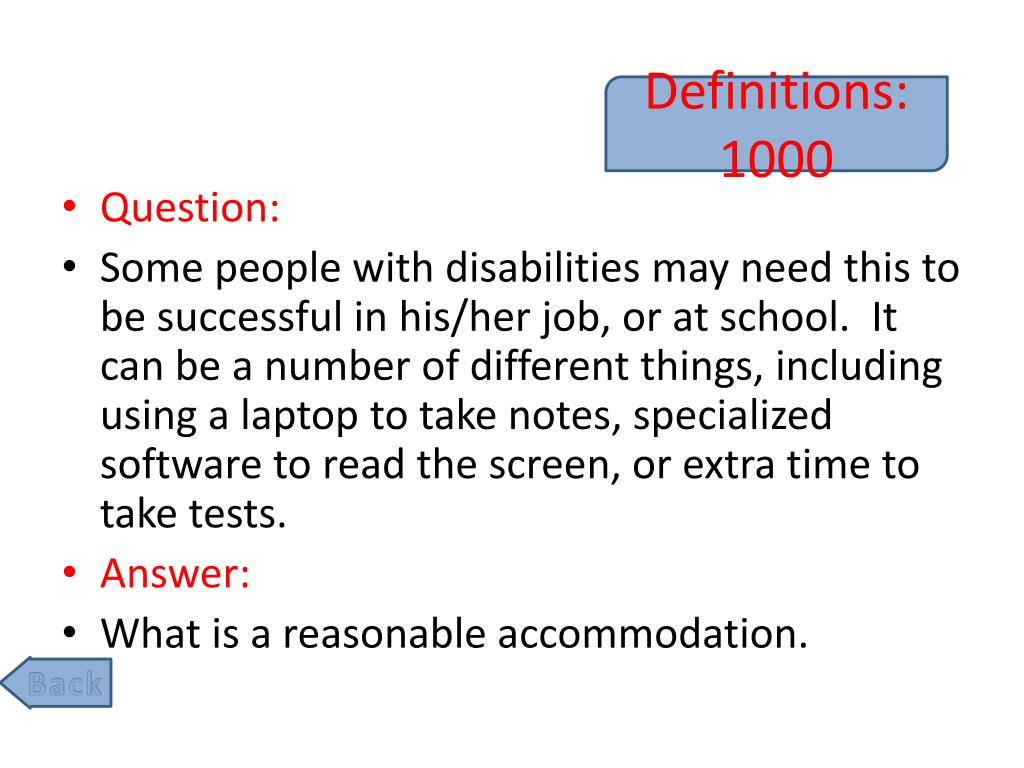 Definitions: 1000

• Question:
• Some people with disabilities may need this to be successful in his/her job, or at school. It can be a number of different things, including using a laptop to take notes, specialized software to read the screen, or extra time to take tests.
• Answer:
• What is a reasonable accommodation.

Back